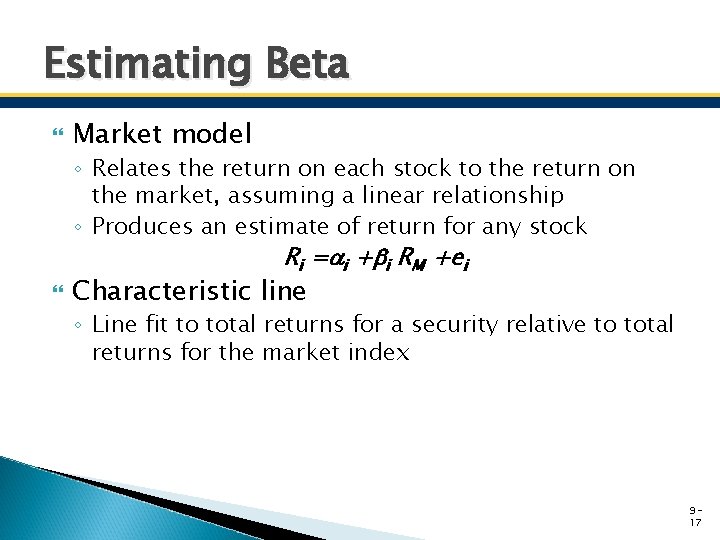 Estimating Beta

Market model

◦ Relates the return on each stock to the return on the market, assuming a linear relationship

◦ Produces an estimate of return for any stock

$R_i = \alpha_i + \beta_i R_M + e_i$

Characteristic line

◦ Line fit to total returns for a security relative to total returns for the market index

9-17